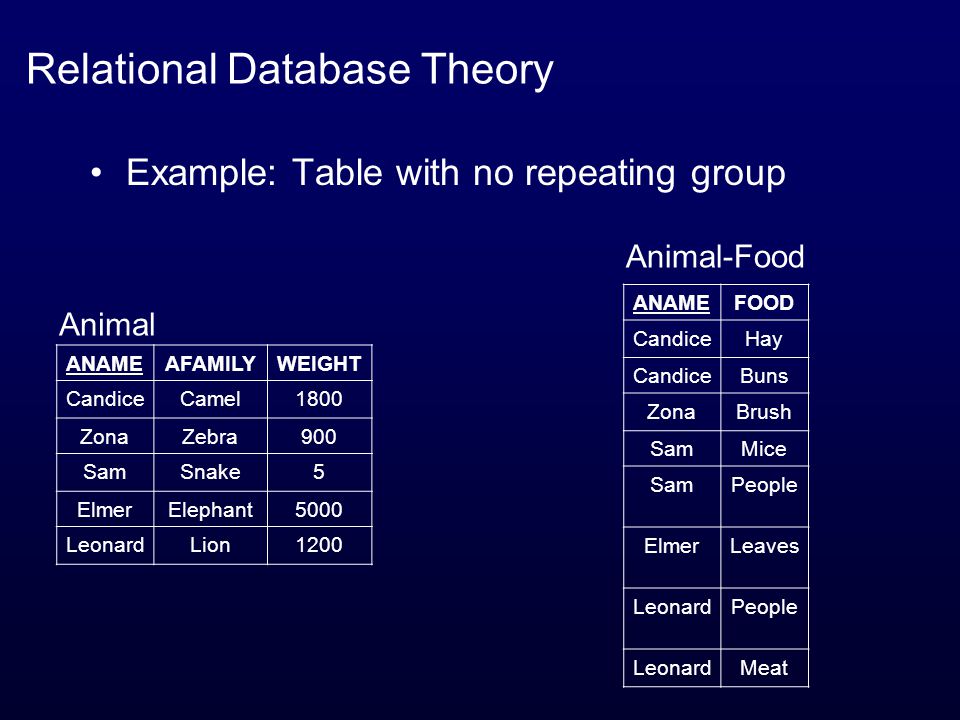 Relational Database Theory

• Example: Table with no repeating group

Animal

| ANAME | AFAMILY | WEIGHT |
|---|---|---|
| Candice | Camel | 1800 |
| Zona | Zebra | 900 |
| Sam | Snake | 5 |
| Elmer | Elephant | 5000 |
| Leonard | Lion | 1200 |

Animal-Food

| ANAME | FOOD |
|---|---|
| Candice | Hay |
| Candice | Buns |
| Zona | Brush |
| Sam | Mice |
| Sam | People |
| Elmer | Leaves |
| Leonard | People |
| Leonard | Meat |